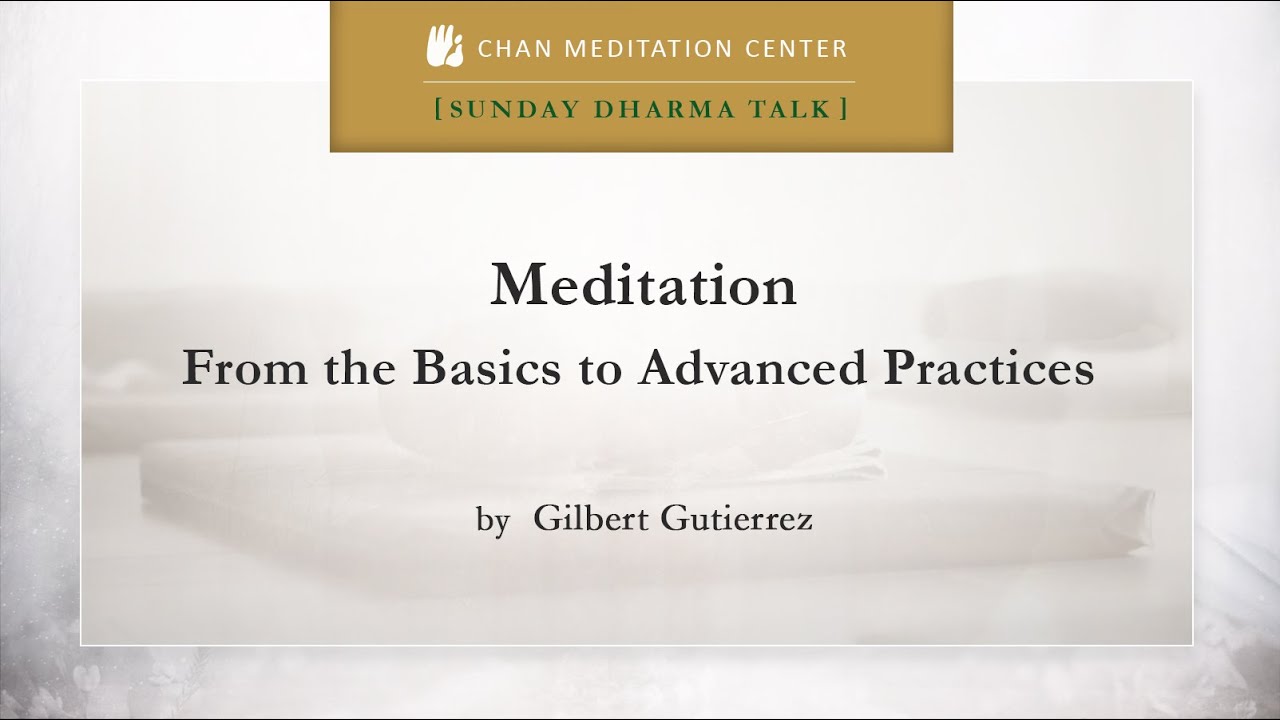 CHAN MEDITATION CENTER

[SUNDAY DHARMA TALK]

Meditation

From the Basics to Advanced Practices

by Gilbert Gutierrez